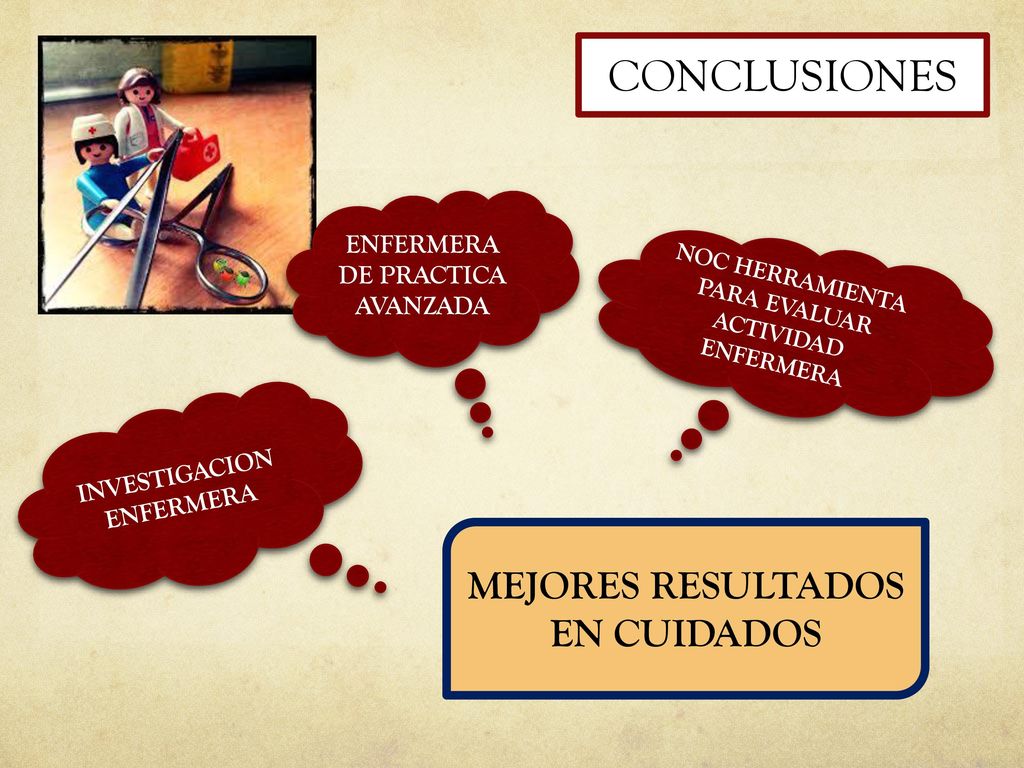 CONCLUSIONES

ENFERMERA DE PRACTICA AVANZADA

NOC HERRAMIENTA PARA EVALUAR ACTIVIDAD ENFERMERA

INVESTIGACION ENFERMERA

MEJORES RESULTADOS EN CUIDADOS